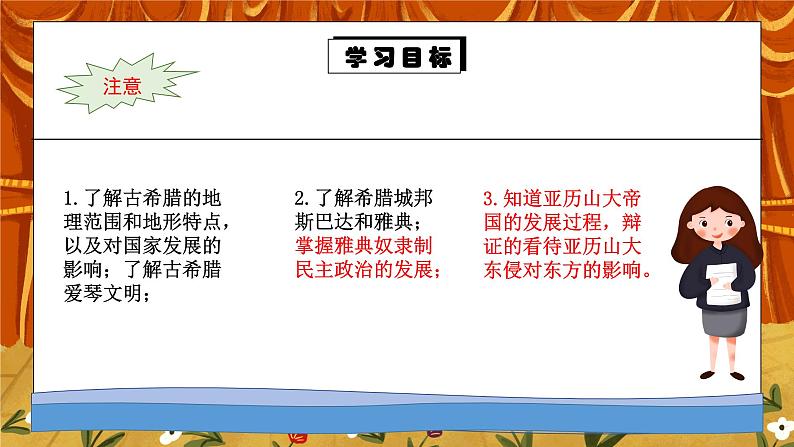 学习目标

注意

1.了解古希腊的地理范围和地形特点，以及对国家发展的影响；了解古希腊爱琴文明；

2.了解希腊城邦斯巴达和雅典；掌握雅典奴隶制民主政治的发展；

3.知道亚历山大帝国的发展过程，辩证的看待亚历山大东侵对东方的影响。